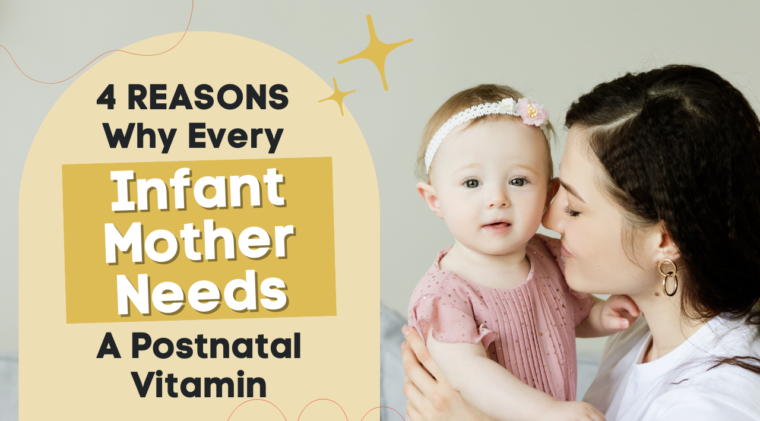 4 REASONS
Why Every
Infant
Mother
Needs
A Postnatal
Vitamin